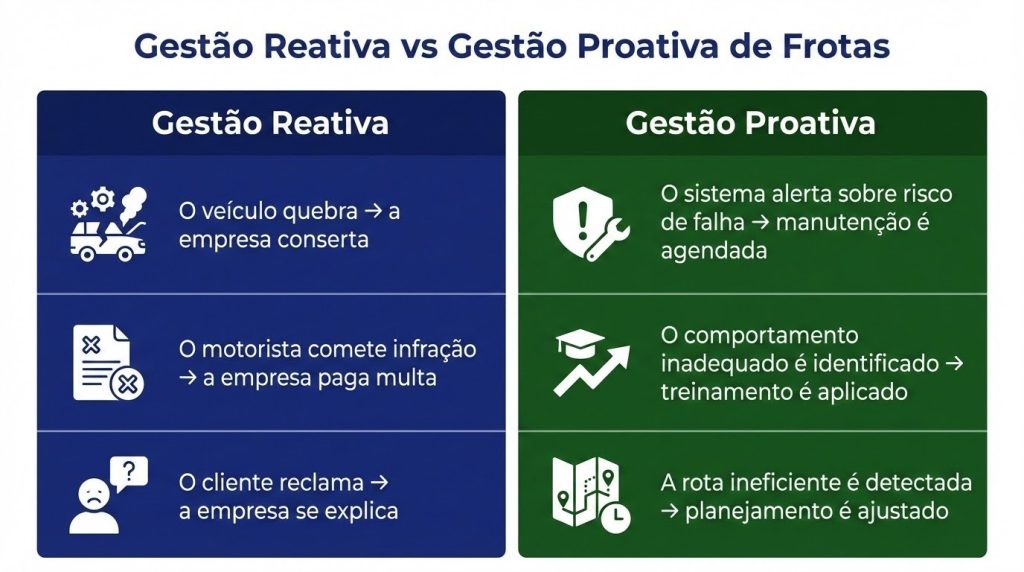 Gestão Reativa vs Gestão Proativa de Frotas

Gestão Reativa

O veículo quebra → a empresa conserta

O motorista comete infração → a empresa paga multa

O cliente reclama → a empresa se explica

Gestão Proativa

O sistema alerta sobre risco de falha → manutenção é agendada

O comportamento inadequado é identificado → treinamento é aplicado

A rota ineficiente é detectada → planejamento é ajustado